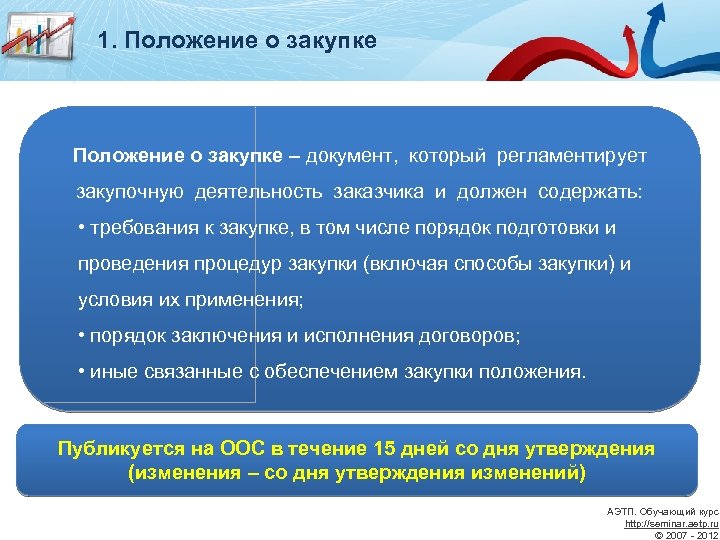 1. Положение о закупке

Положение о закупке – документ, который регламентирует закупочную деятельность заказчика и должен содержать:
• требования к закупке, в том числе порядок подготовки и проведения процедур закупки (включая способы закупки) и условия их применения;
• порядок заключения и исполнения договоров;
• иные связанные с обеспечением закупки положения.

Публикуется на ООС в течение 15 дней со дня утверждения (изменения – со дня утверждения изменений)

АЭТП. Обучающий курс
http://seminar.aetp.ru
© 2007 - 2012